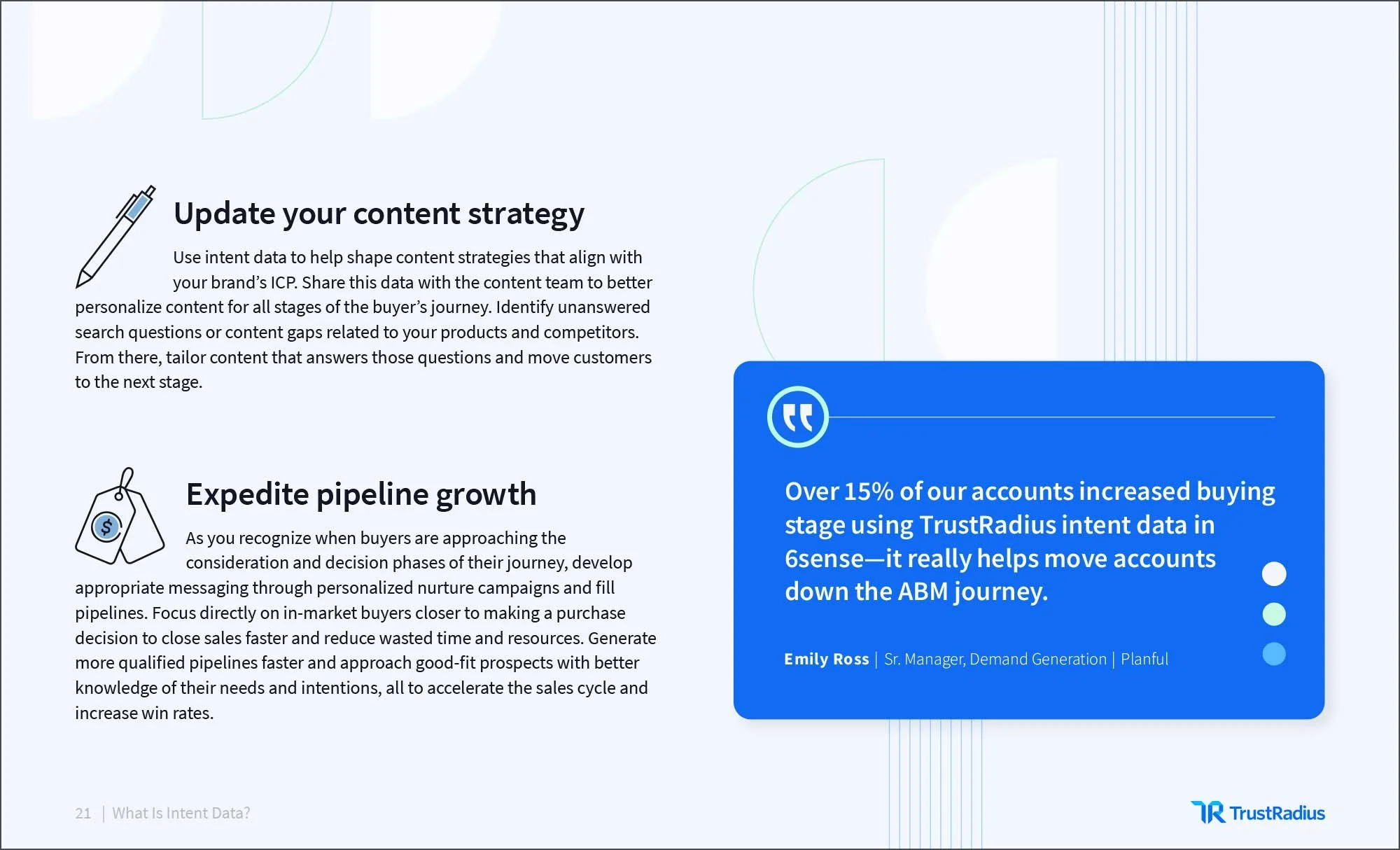 Update your content strategy

Use intent data to help shape content strategies that align with your brand's ICP. Share this data with the content team to better personalize content for all stages of the buyer's journey. Identify unanswered search questions or content gaps related to your products and competitors. From there, tailor content that answers those questions and move customers to the next stage.

Expedite pipeline growth

As you recognize when buyers are approaching the consideration and decision phases of their journey, develop appropriate messaging through personalized nurture campaigns and fill pipelines. Focus directly on in-market buyers closer to making a purchase decision to close sales faster and reduce wasted time and resources. Generate more qualified pipelines faster and approach good-fit prospects with better knowledge of their needs and intentions, all to accelerate the sales cycle and increase win rates.

Over 15% of our accounts increased buying stage using TrustRadius intent data in 6sense—it really helps move accounts down the ABM journey.

Emily Ross | Sr. Manager, Demand Generation | Planful

21 | What Is Intent Data?

TrustRadius